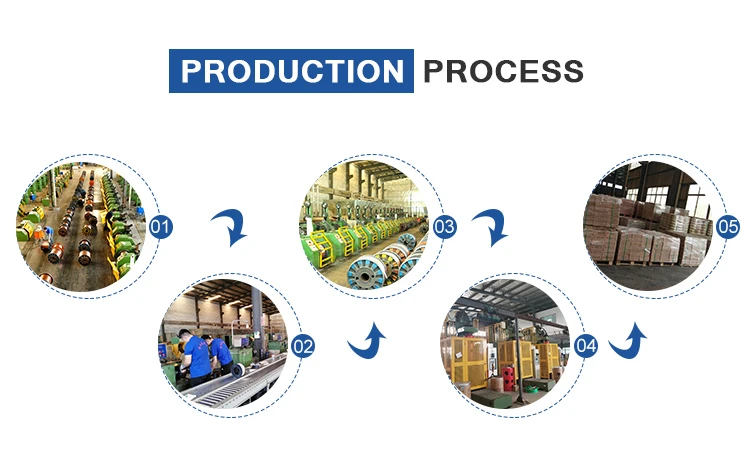 PRODUCTION PROCESS

01

02

03

04

05